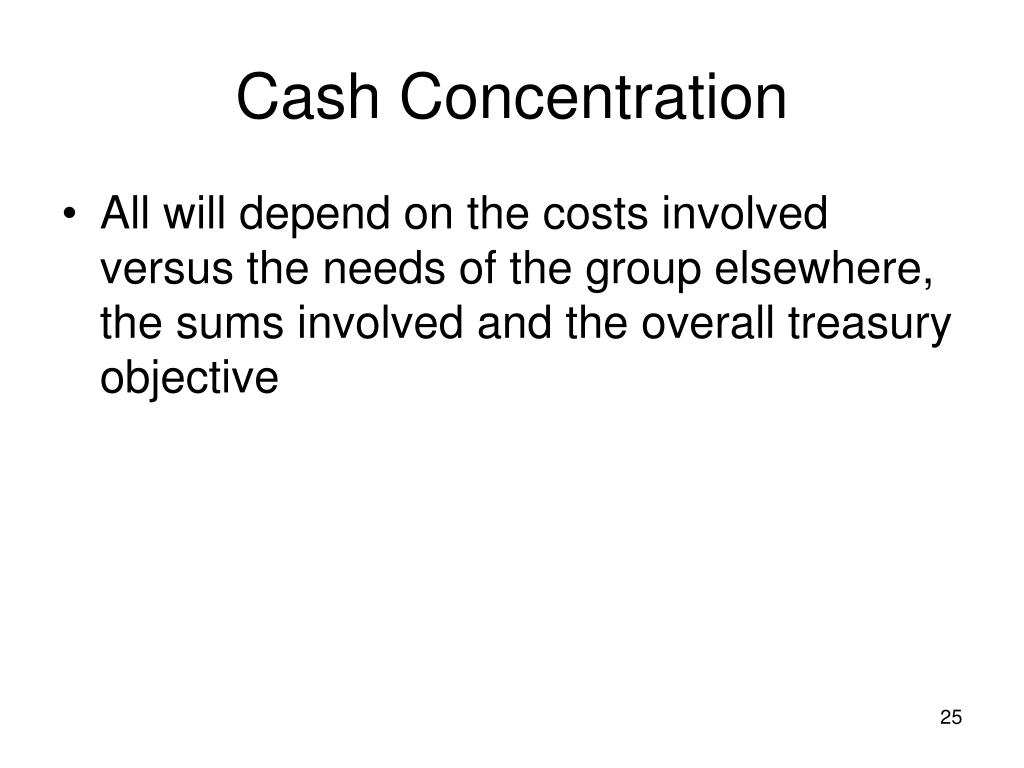 Cash Concentration

• All will depend on the costs involved versus the needs of the group elsewhere, the sums involved and the overall treasury objective

25